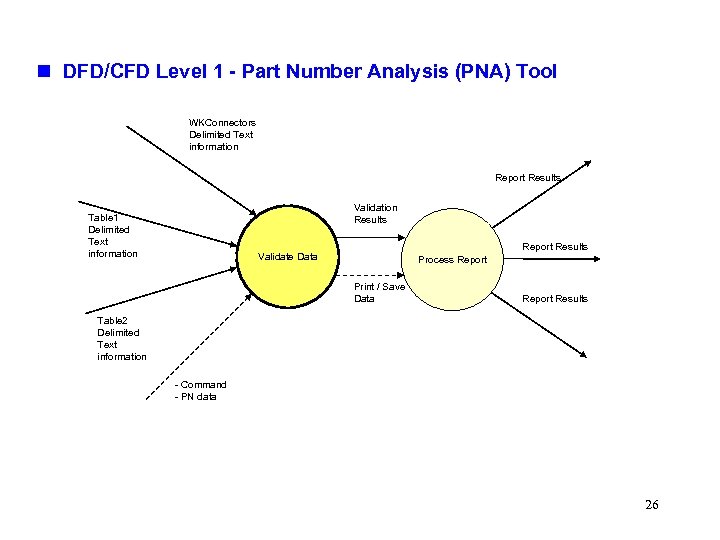 DFD/CFD Level 1 - Part Number Analysis (PNA) Tool

WKConnectors Delimited Text information

Table1 Delimited Text information

Table2 Delimited Text information

- Command
- PN data

Validate Data

Validation Results

Print / Save Data

Process Report

Report Results

Report Results

Report Results

26